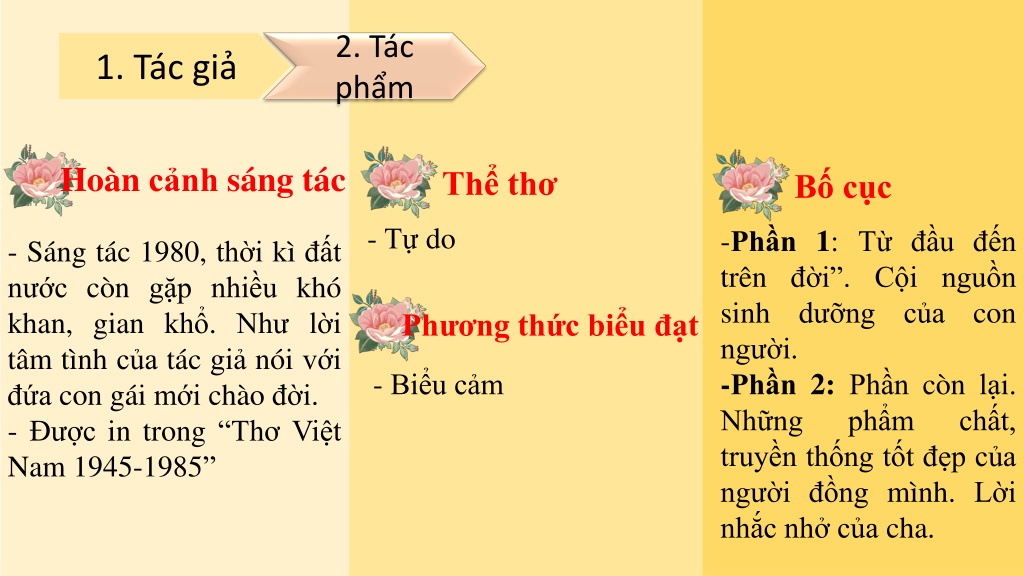 1. Tác giả

2. Tác phẩm

Hoàn cảnh sáng tác

- Sáng tác 1980, thời kì đất nước còn gặp nhiều khó khan, gian khổ. Như lời tâm tình của tác giả nói với đứa con gái mới chào đời.
- Được in trong “Thơ Việt Nam 1945-1985”

Thể thơ

- Tự do

Phương thức biểu đạt

- Biểu cảm

Bố cục

-Phần 1: Từ đầu đến trên đời”. Cội nguồn sinh dưỡng của con người.
-Phần 2: Phần còn lại. Những phẩm chất, truyền thống tốt đẹp của người đồng mình. Lời nhắc nhở của cha.